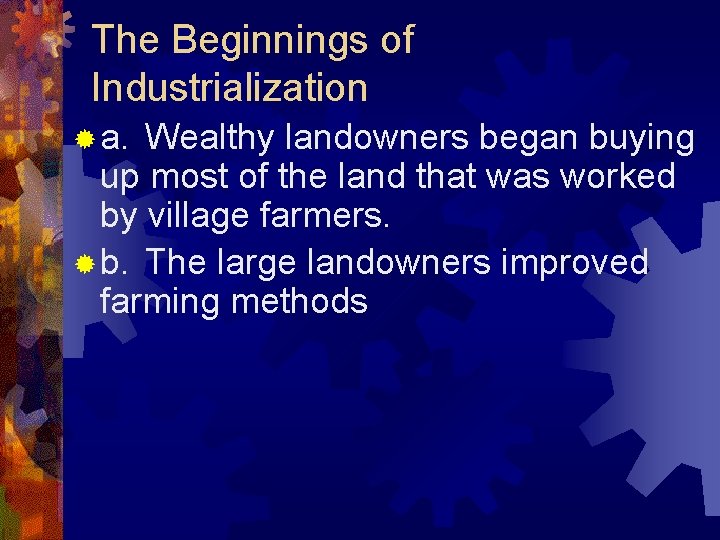 The Beginnings of Industrialization

a. Wealthy landowners began buying up most of the land that was worked by village farmers.

b. The large landowners improved farming methods